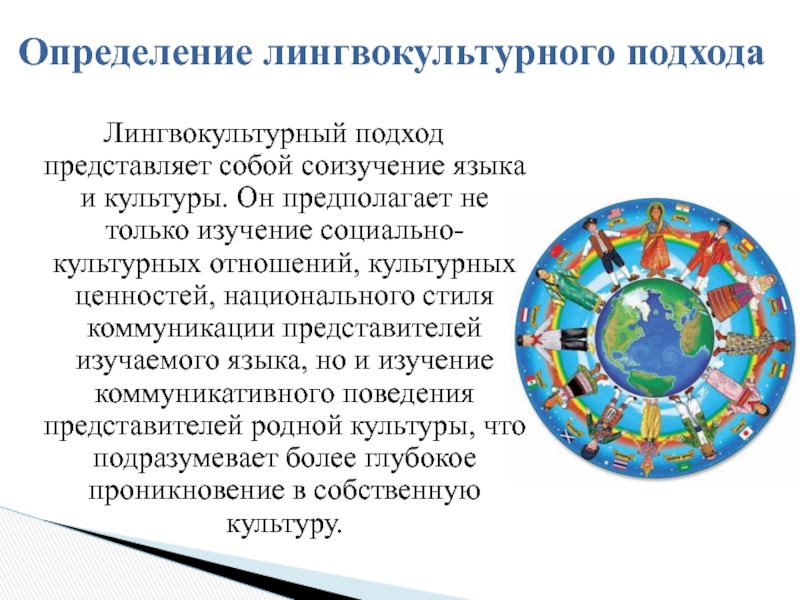 Определение лингвокультурного подхода

Лингвокультурный подход представляет собой соизучение языка и культуры. Он предполагает не только изучение социально-культурных отношений, культурных ценностей, национального стиля коммуникации представителей изучаемого языка, но и изучение коммуникативного поведения представителей родной культуры, что подразумевает более глубокое проникновение в собственную культуру.